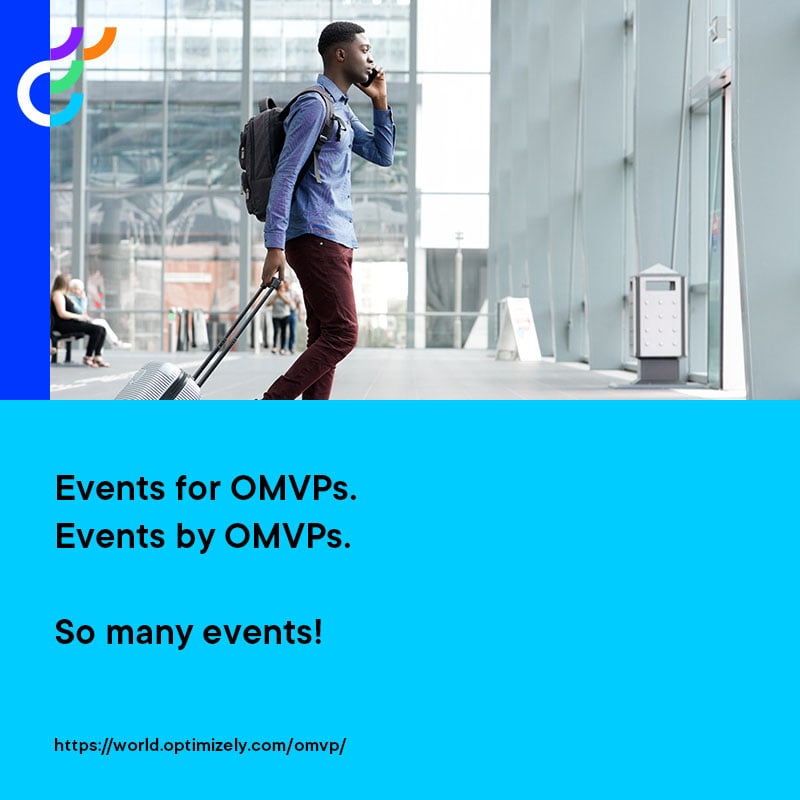 Events for OMVPs.
Events by OMVPs.

So many events!

https://world.optimizely.com/omvp/